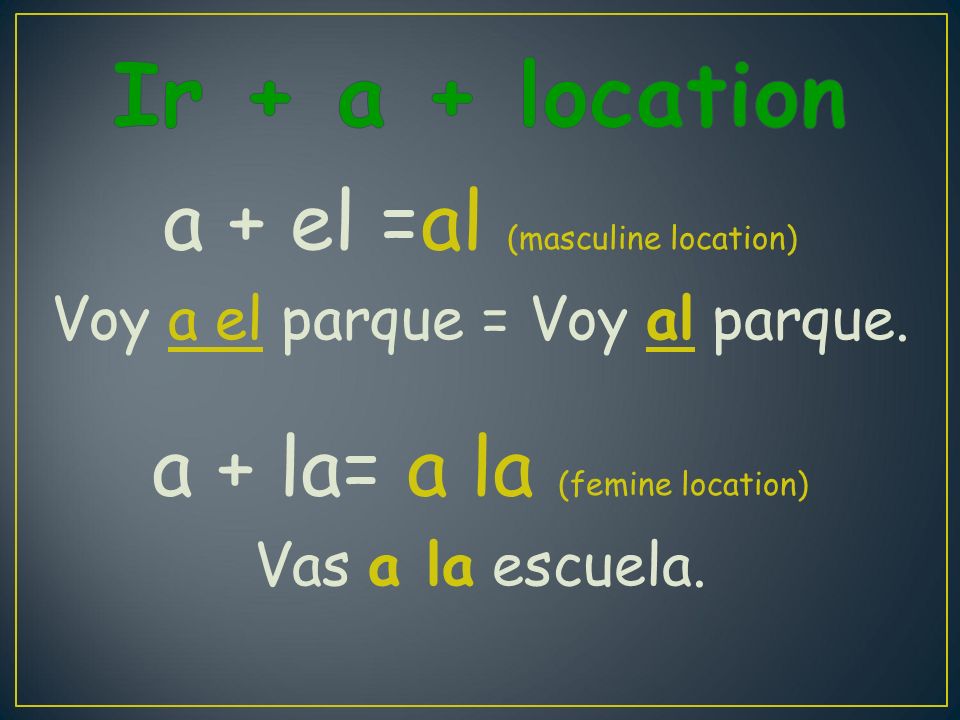 Ir + a + location

a + el =al (masculine location)

Voy a el parque = Voy al parque.

a + la= a la (femine location)

Vas a la escuela.